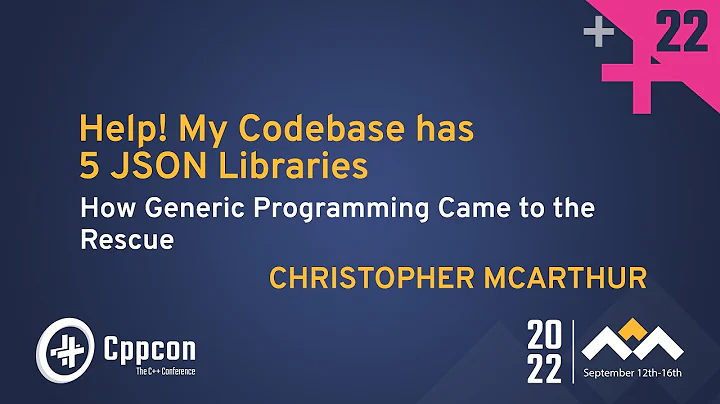 + 22

Help! My Codebase has 5 JSON Libraries

How Generic Programming Came to the Rescue

CHRISTOPHER MCARTHUR

Cppcon
The C++ Conference

20
22

September 12th-16th